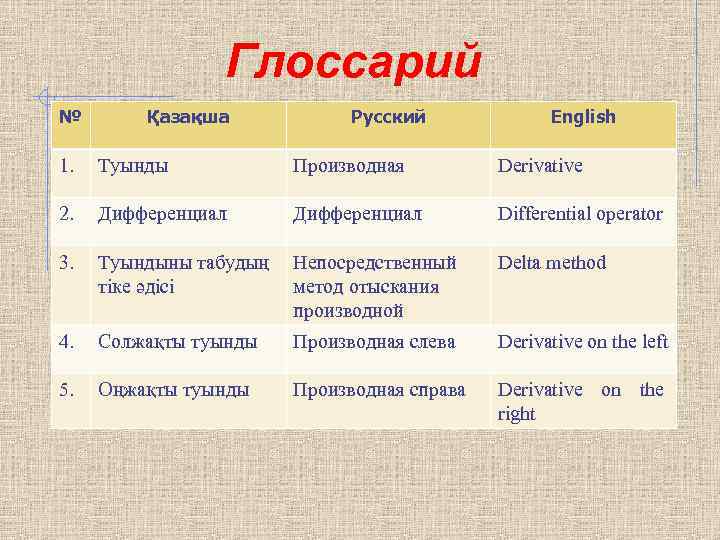 Глоссарий

| № | Қазақша | Русский | English |
|---|---|---|---|
| 1. | Туынды | Производная | Derivative |
| 2. | Дифференциал | Дифференциал | Differential operator |
| 3. | Туындыны табудың тіке әдісі | Непосредственный метод отыскания производной | Delta method |
| 4. | Солжақты туынды | Производная слева | Derivative on the left |
| 5. | Оңжақты туынды | Производная справа | Derivative on the right |